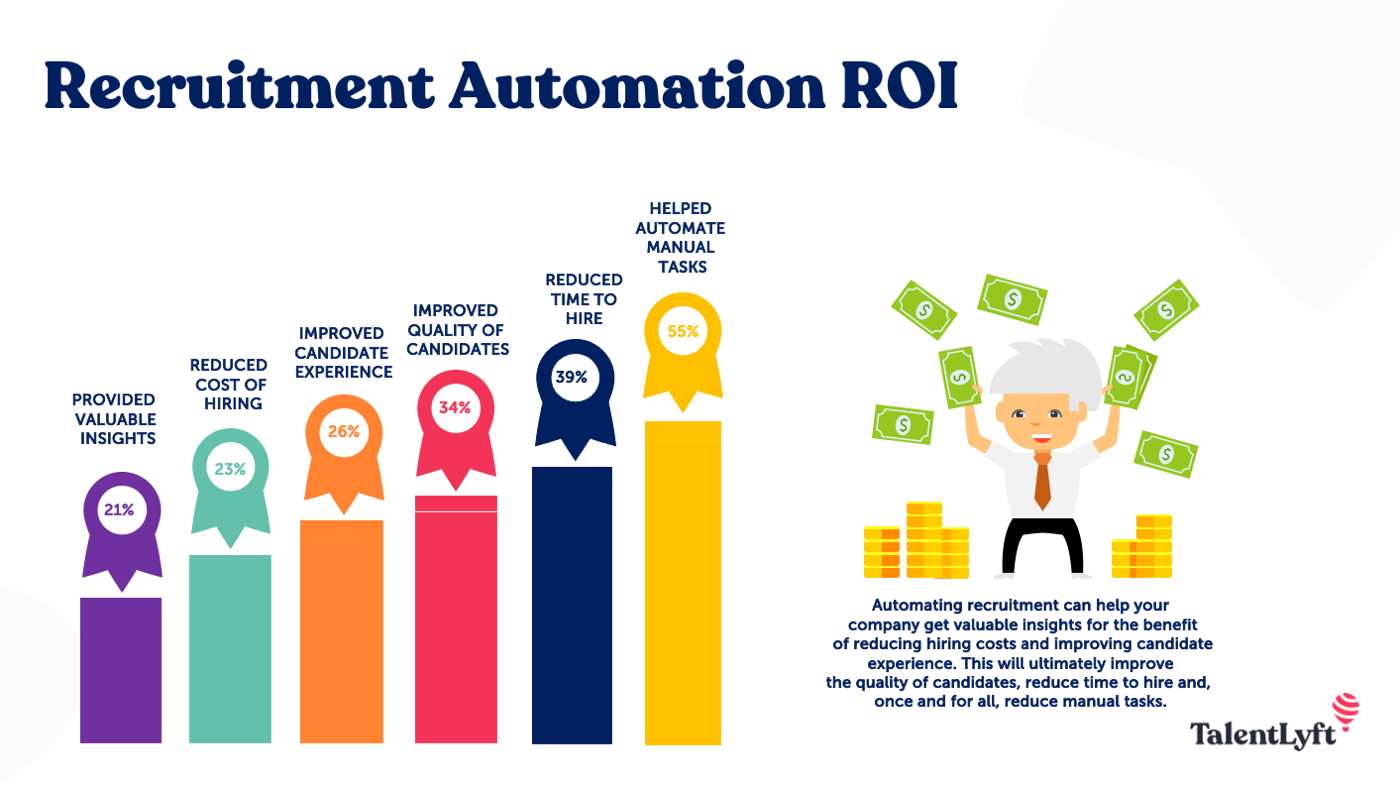 Recruitment Automation ROI

PROVIDED VALUABLE INSIGHTS
21%

REDUCED COST OF HIRING
23%

IMPROVED CANDIDATE EXPERIENCE
26%

IMPROVED QUALITY OF CANDIDATES
34%

REDUCED TIME TO HIRE
39%

HELPED AUTOMATE MANUAL TASKS
55%

Automating recruitment can help your company get valuable insights for the benefit of reducing hiring costs and improving candidate experience. This will ultimately improve the quality of candidates, reduce time to hire and, once and for all, reduce manual tasks.

TalentLyft